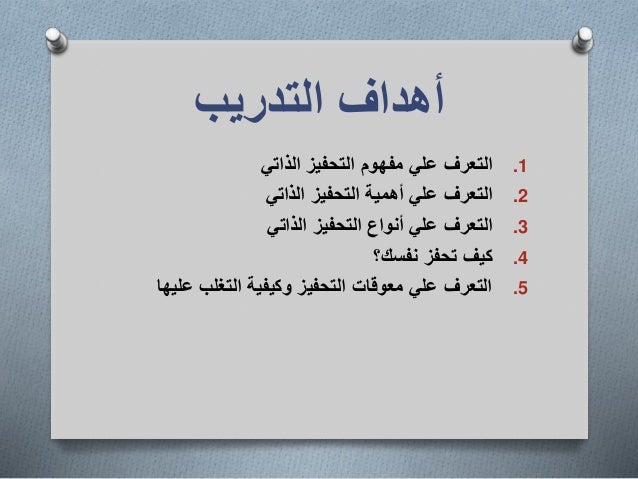 أهداف التدريب

1. التعرف علي مفهوم التحفيز الذاتي
2. التعرف علي أهمية التحفيز الذاتي
3. التعرف علي أنواع التحفيز الذاتي
4. كيف تحفز نفسك؟
5. التعرف علي معوقات التحفيز وكيفية التغلب عليها